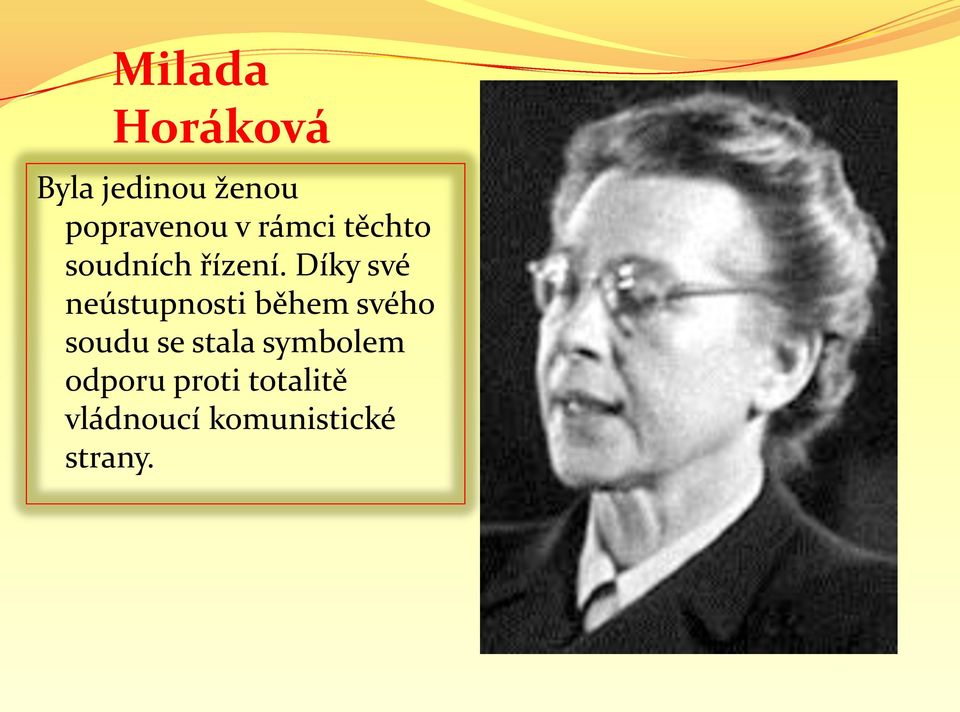 Milada Horáková

Byla jedinou ženou popravenou v rámci těchto soudních řízení. Díky své neústupnosti během svého soudu se stala symbolem odporu proti totalitě vládnoucí komunistické strany.